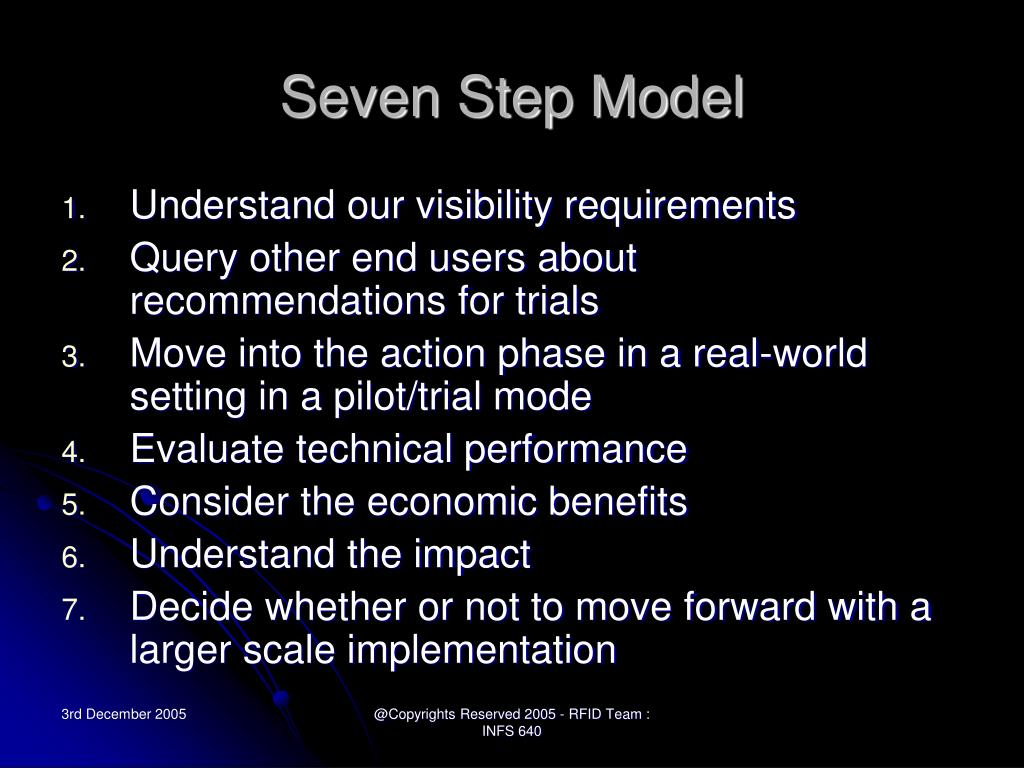 Seven Step Model

1. Understand our visibility requirements
2. Query other end users about recommendations for trials
3. Move into the action phase in a real-world setting in a pilot/trial mode
4. Evaluate technical performance
5. Consider the economic benefits
6. Understand the impact
7. Decide whether or not to move forward with a larger scale implementation

3rd December 2005

@Copyrights Reserved 2005 - RFID Team : INFS 640